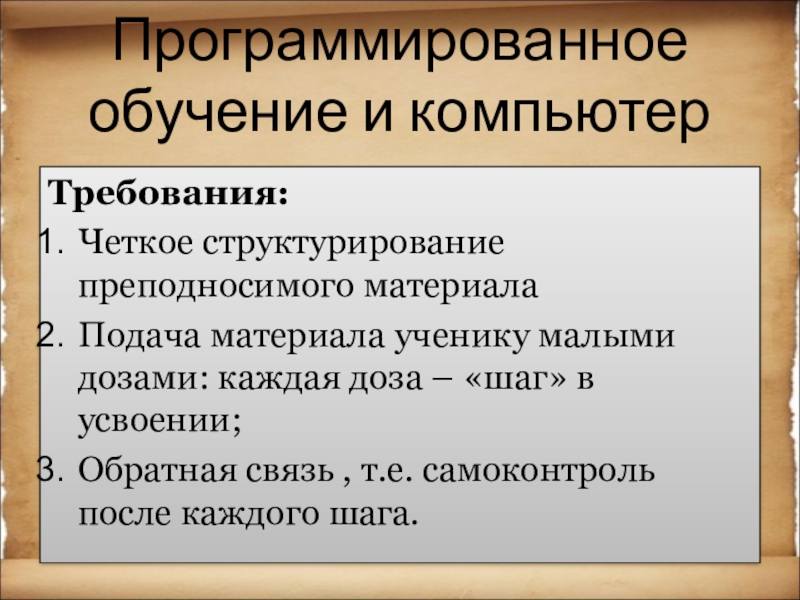 Программированное обучение и компьютер

Требования:

1. Четкое структурирование преподносимого материала
2. Подача материала ученику малыми дозами: каждая доза – «шаг» в усвоении;
3. Обратная связь , т.е. самоконтроль после каждого шага.